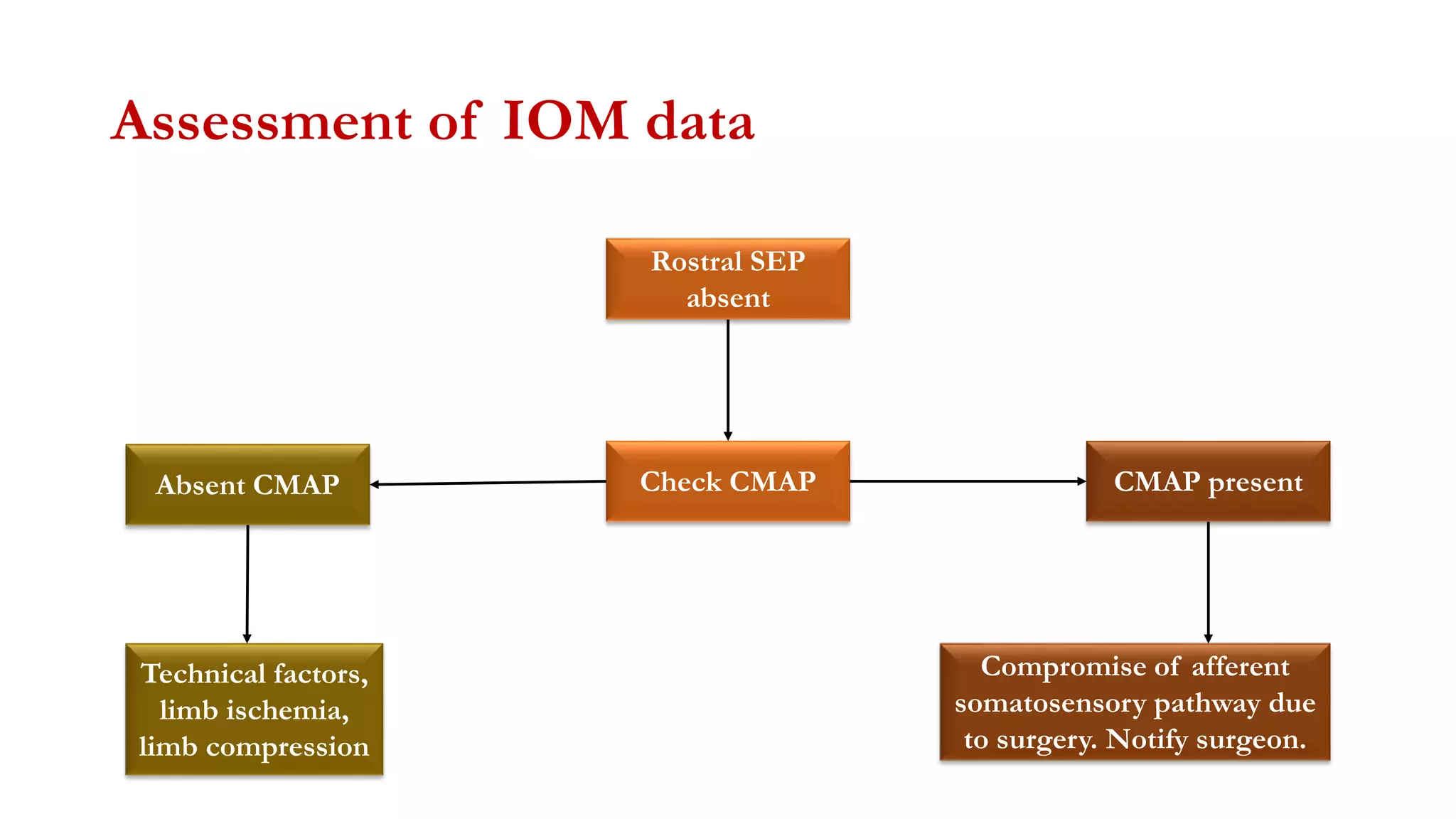 Assessment of IOM data

Rostral SEP absent

Check CMAP

Absent CMAP

CMAP present

Technical factors, limb ischemia, limb compression

Compromise of afferent somatosensory pathway due to surgery. Notify surgeon.